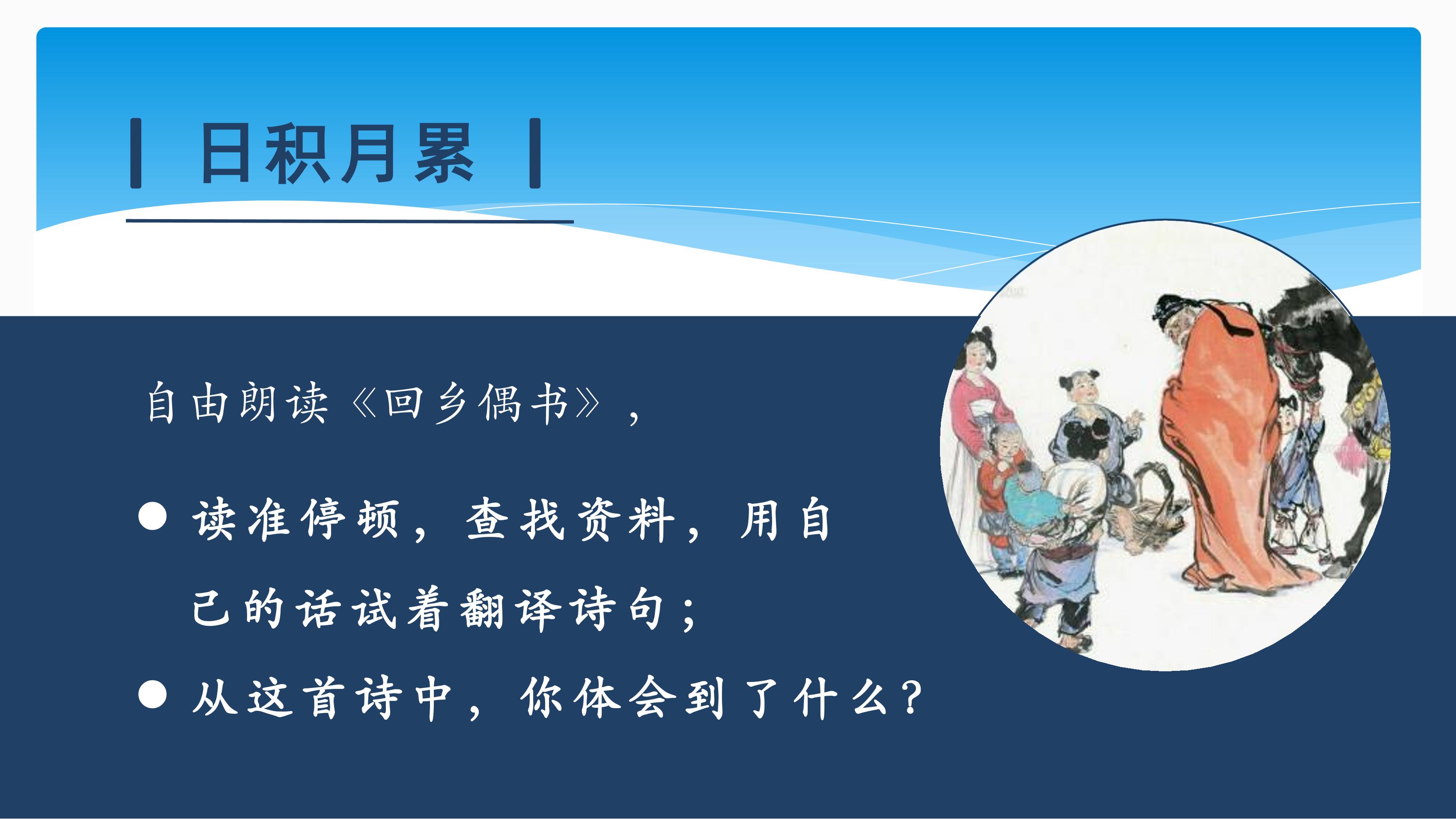 日积月累

自由朗读《回乡偶书》，

● 读准停顿，查找资料，用自己的话试着翻译诗句；

● 从这首诗中，你体会到了什么？